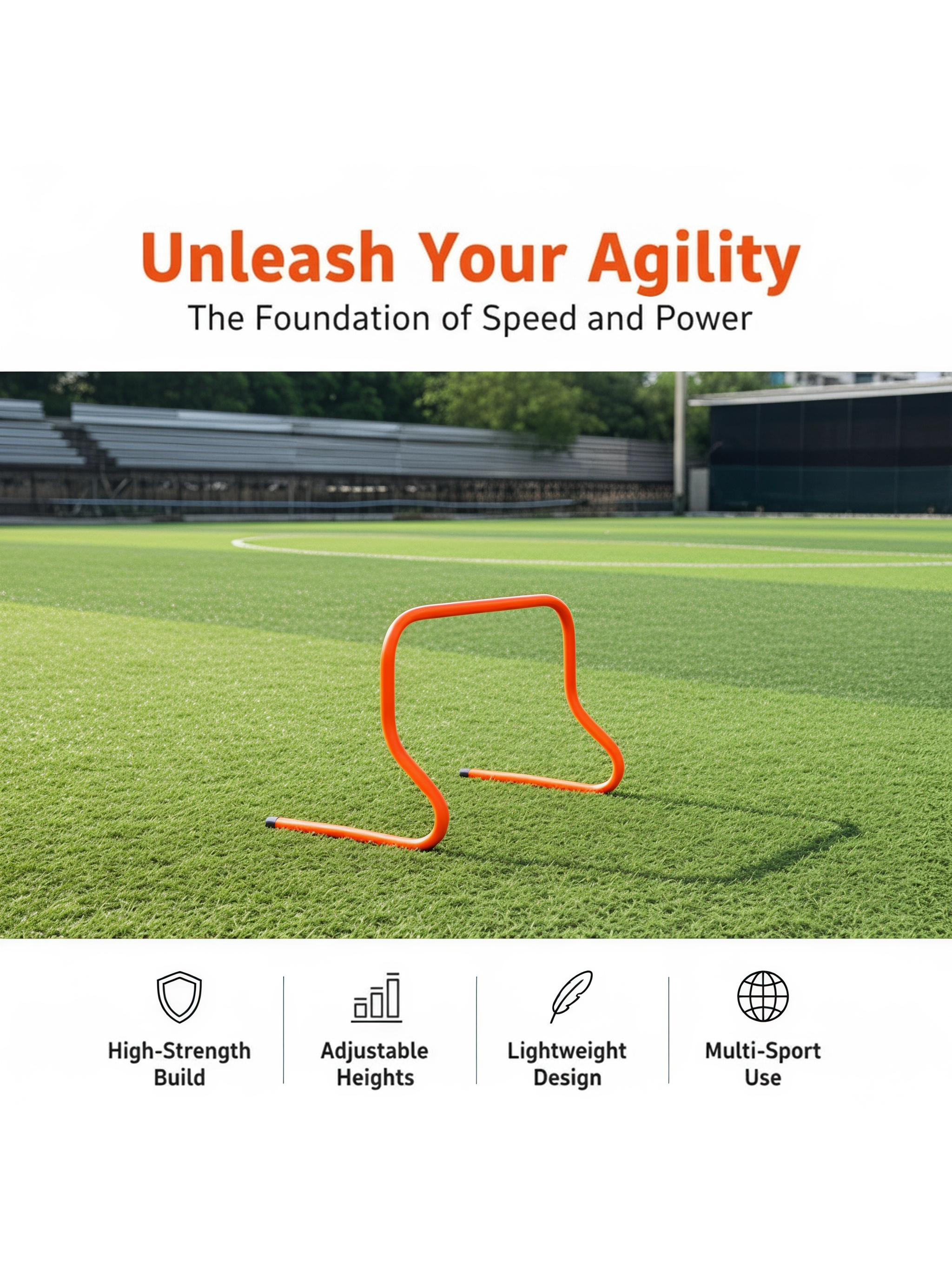 Unleash Your Agility
The Foundation of Speed and Power

High-Strength Build

Adjustable Heights

Lightweight Design

Multi-Sport Use